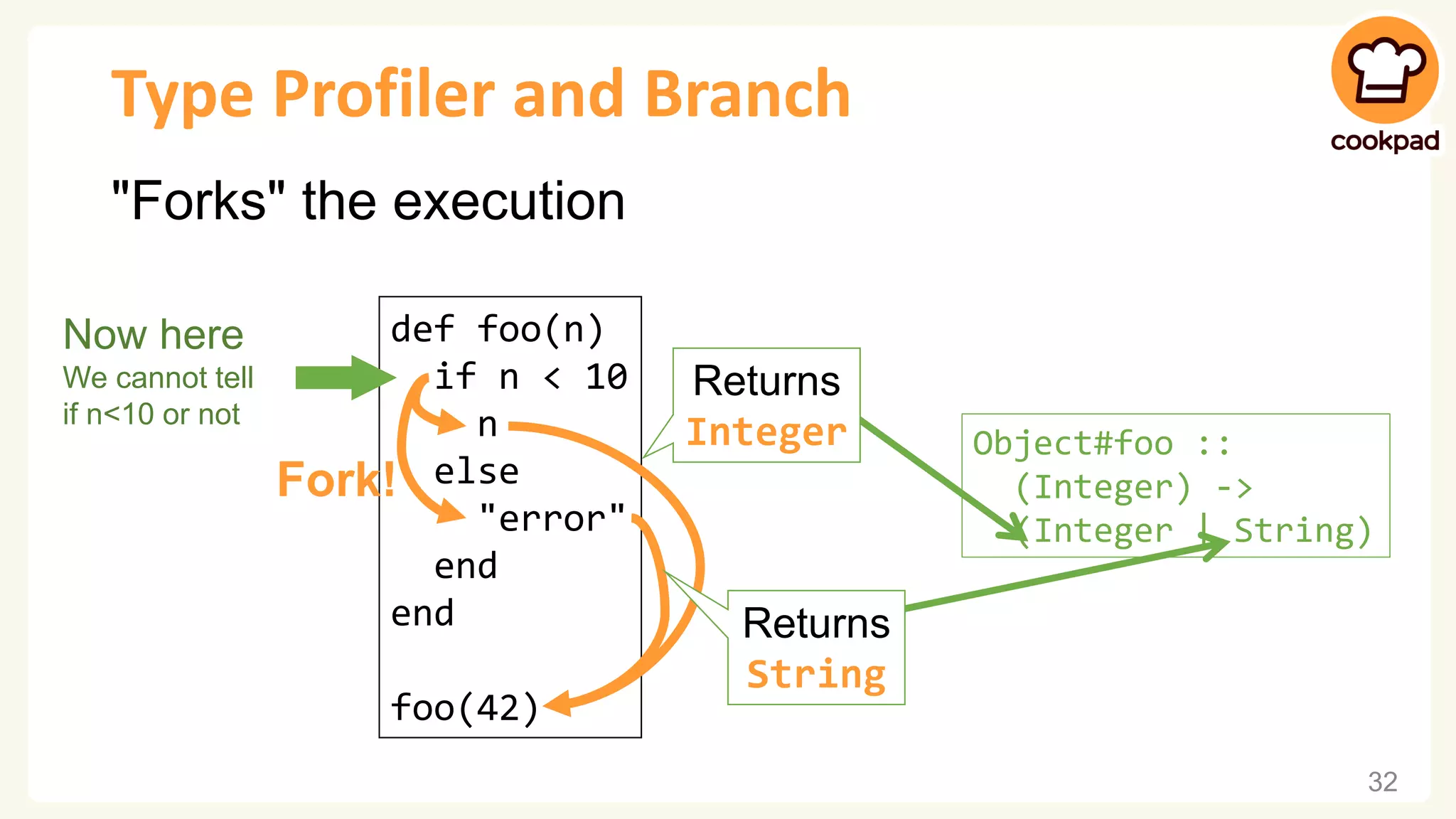 Type Profiler and Branch

cookpad

"Forks" the execution

Now here
We cannot tell if n<10 or not

Fork!

def foo(n)
  if n < 10
    n
  else
    "error"
  end
end

foo(42)

Returns Integer

Returns String

Object#foo ::
  (Integer) ->
  (Integer | String)

32